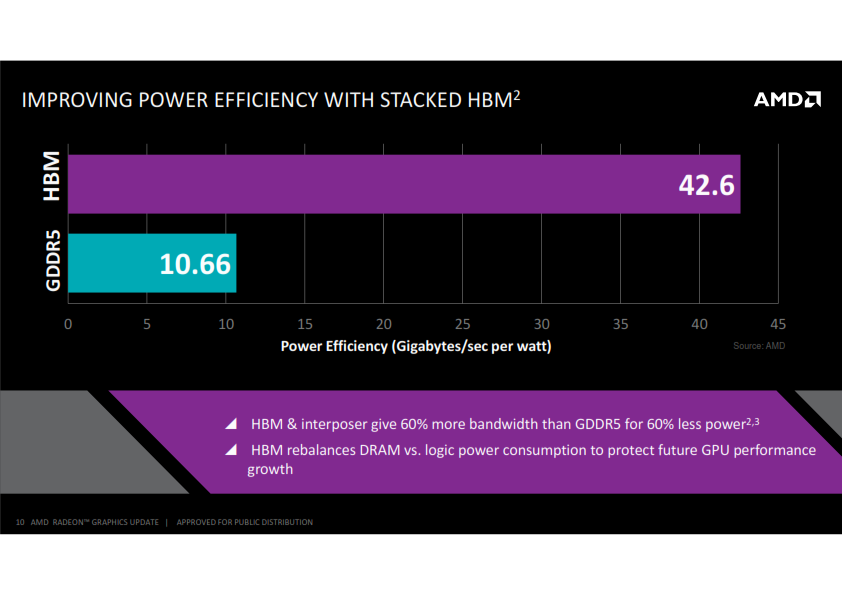 IMPROVING POWER EFFICIENCY WITH STACKED HBM$^2$

AMD

HBM

42.6

GDDR5

10.66

0 5 10 15 20 25 30 35 40 45

Power Efficiency (Gigabytes/sec per watt)

Source: AMD

HBM & interposer give 60% more bandwidth than GDDR5 for 60% less power$^{2,3}$

HBM rebalances DRAM vs. logic power consumption to protect future GPU performance growth

10 AMD RADEON™ GRAPHICS UPDATE | APPROVED FOR PUBLIC DISTRIBUTION